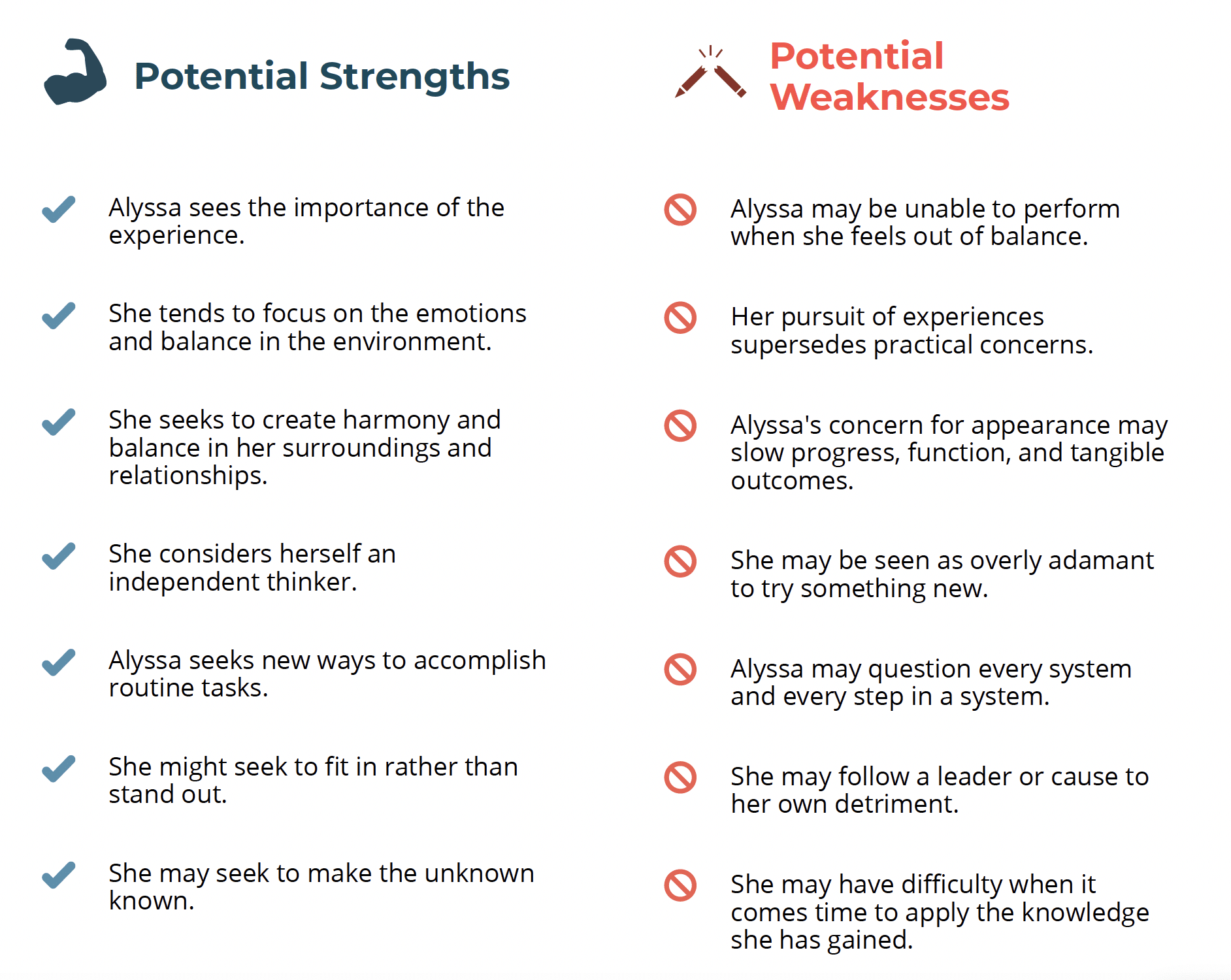 Potential Strengths

Alyssa sees the importance of the experience.

She tends to focus on the emotions and balance in the environment.

She seeks to create harmony and balance in her surroundings and relationships.

She considers herself an independent thinker.

Alyssa seeks new ways to accomplish routine tasks.

She might seek to fit in rather than stand out.

She may seek to make the unknown known.

Potential Weaknesses

Alyssa may be unable to perform when she feels out of balance.

Her pursuit of experiences supersedes practical concerns.

Alyssa's concern for appearance may slow progress, function, and tangible outcomes.

She may be seen as overly adamant to try something new.

Alyssa may question every system and every step in a system.

She may follow a leader or cause to her own detriment.

She may have difficulty when it comes time to apply the knowledge she has gained.